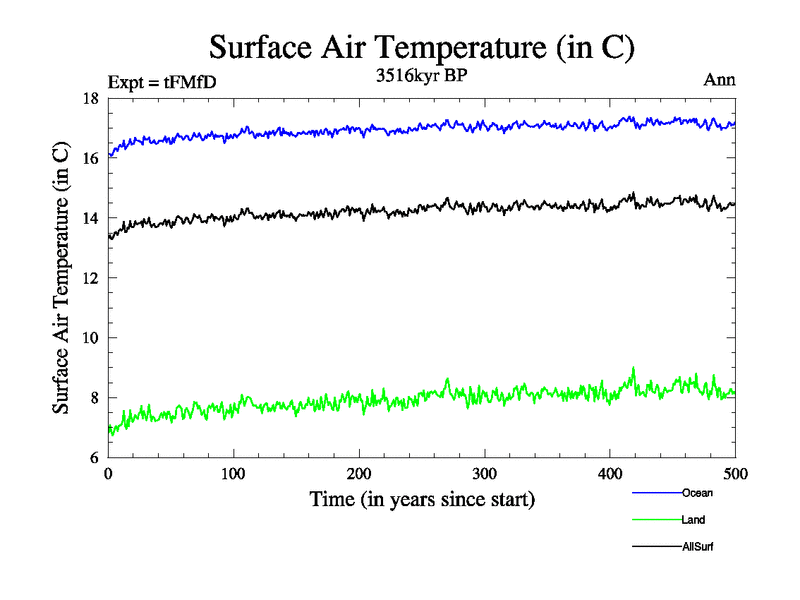 Surface Air Temperature (in C)

Expt = tFMfD

3516kyr BP

Ann

Surface Air Temperature (in C)

18
16
14
12
10
8
6

0
100
200
300
400
500

Time (in years since start)

Ocean
Land
AllSurf